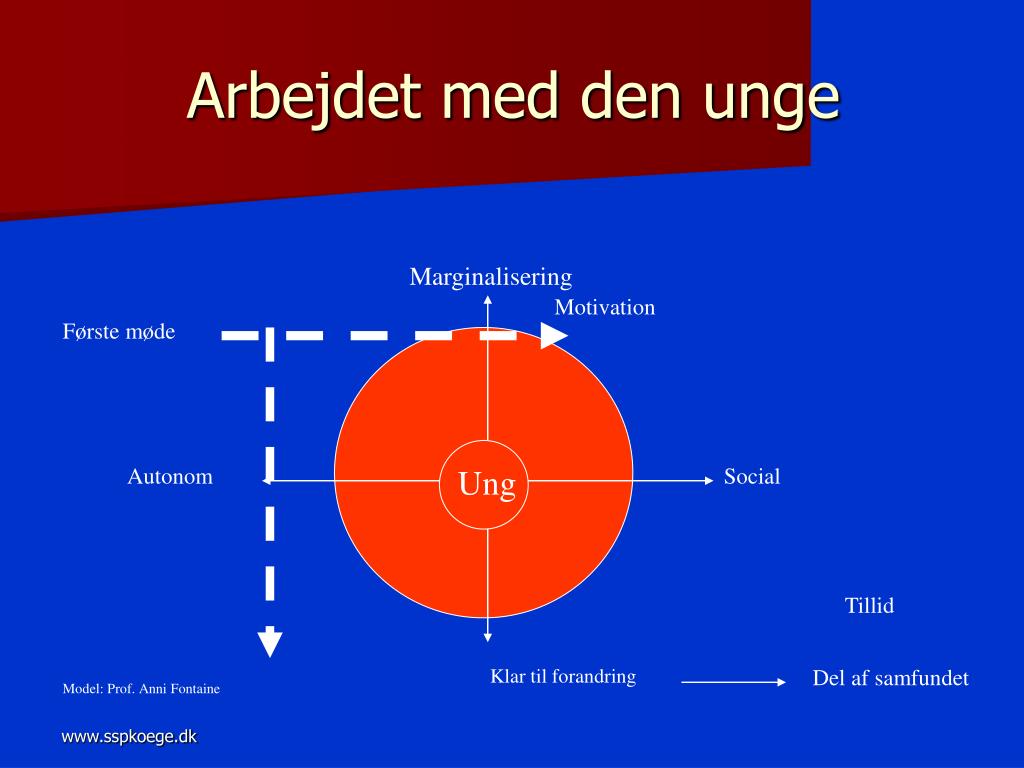 Arbejdet med den unge

Marginalisering

Motivation

Første møde

Autonom

Ung

Social

Tillid

Klar til forandring

Del af samfundet

Model: Prof. Anni Fontaine

www.sspkoege.dk